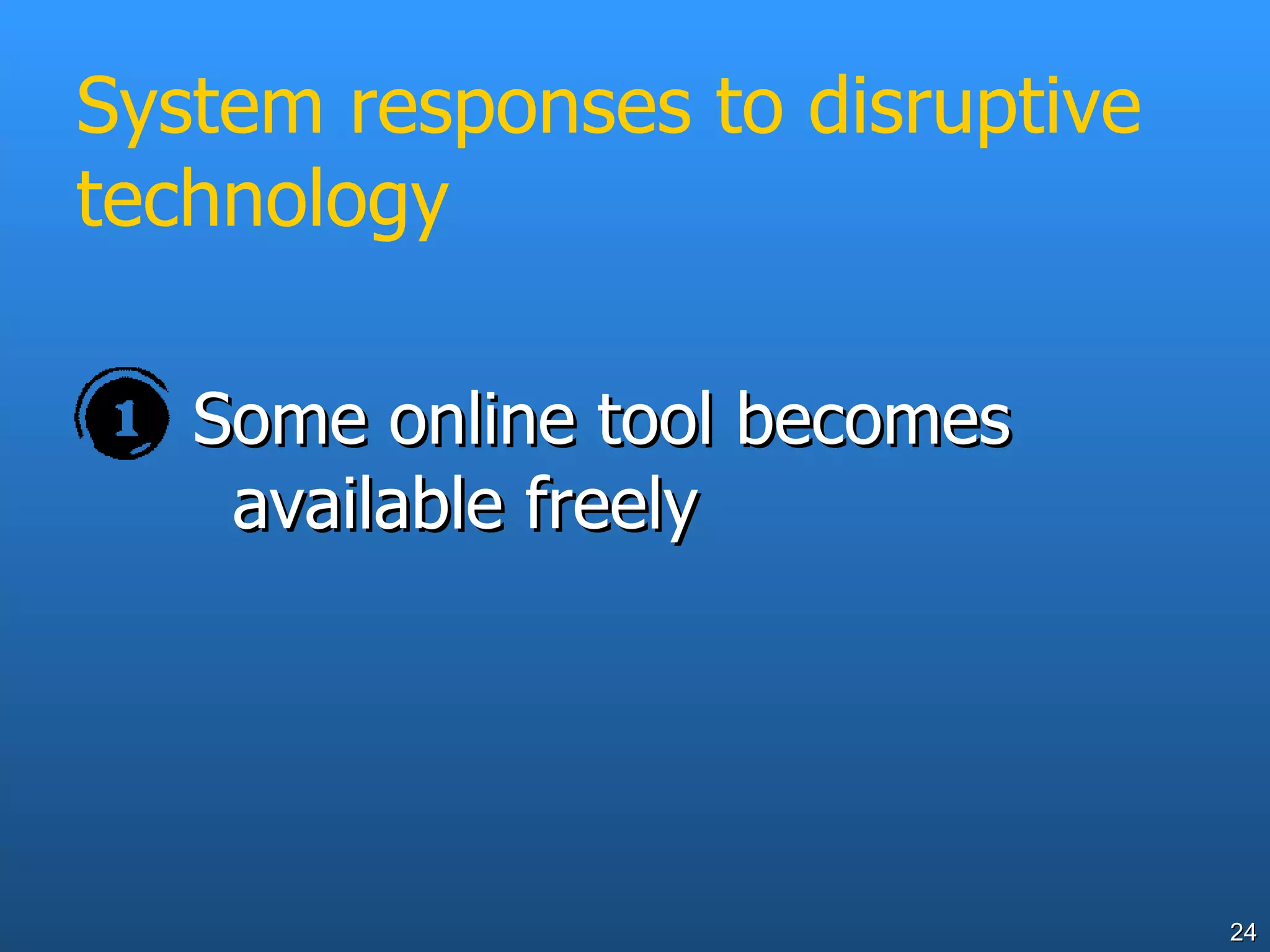 System responses to disruptive technology

1 Some online tool becomes available freely

24